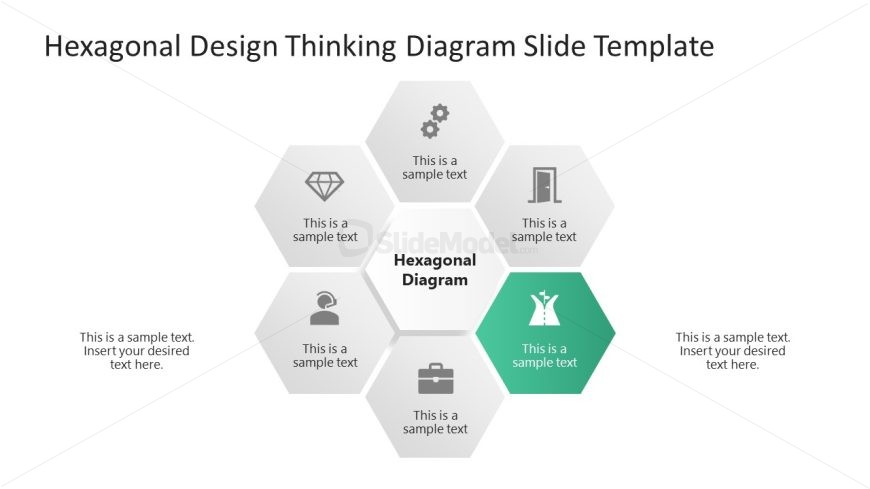 Hexagonal Design Thinking Diagram Slide Template

This is a sample text

This is a sample text

This is a sample text

SlideModel.com

Hexagonal Diagram

This is a sample text

This is a sample text

This is a sample text

This is a sample text. Insert your desired text here.

This is a sample text. Insert your desired text here.